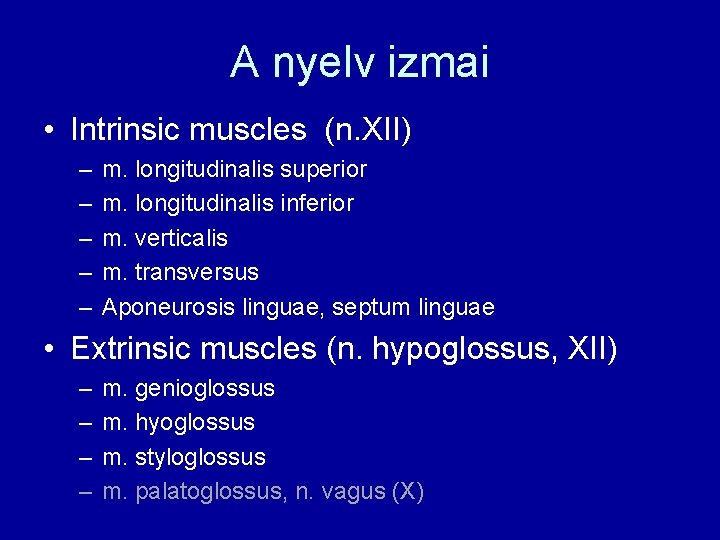 A nyelv izmai

• Intrinsic muscles (n.XII)
– m. longitudinalis superior
– m. longitudinalis inferior
– m. verticalis
– m. transversus
– Aponeurosis linguae, septum linguae

• Extrinsic muscles (n. hypoglossus, XII)
– m. genioglossus
– m. hyoglossus
– m. styloglossus
– m. palatoglossus, n. vagus (X)